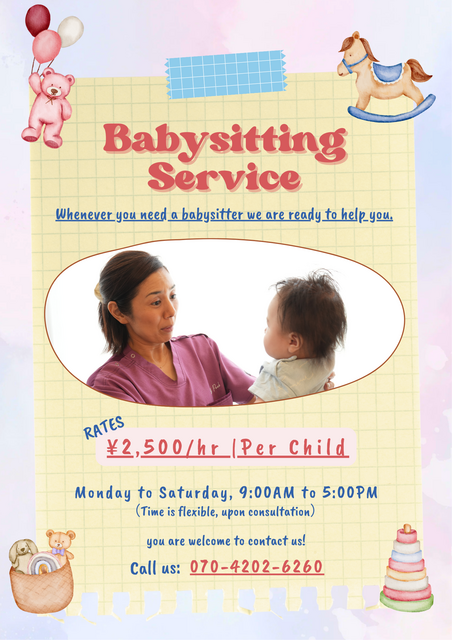 Babysitting Service

Whenever you need a babysitter we are ready to help you.

RATES
¥2,500/hr |Per Child

Monday to Saturday, 9:00AM to 5:00PM
(Time is flexible, upon consultation)

you are welcome to contact us!

Call us: 070-4202-6260